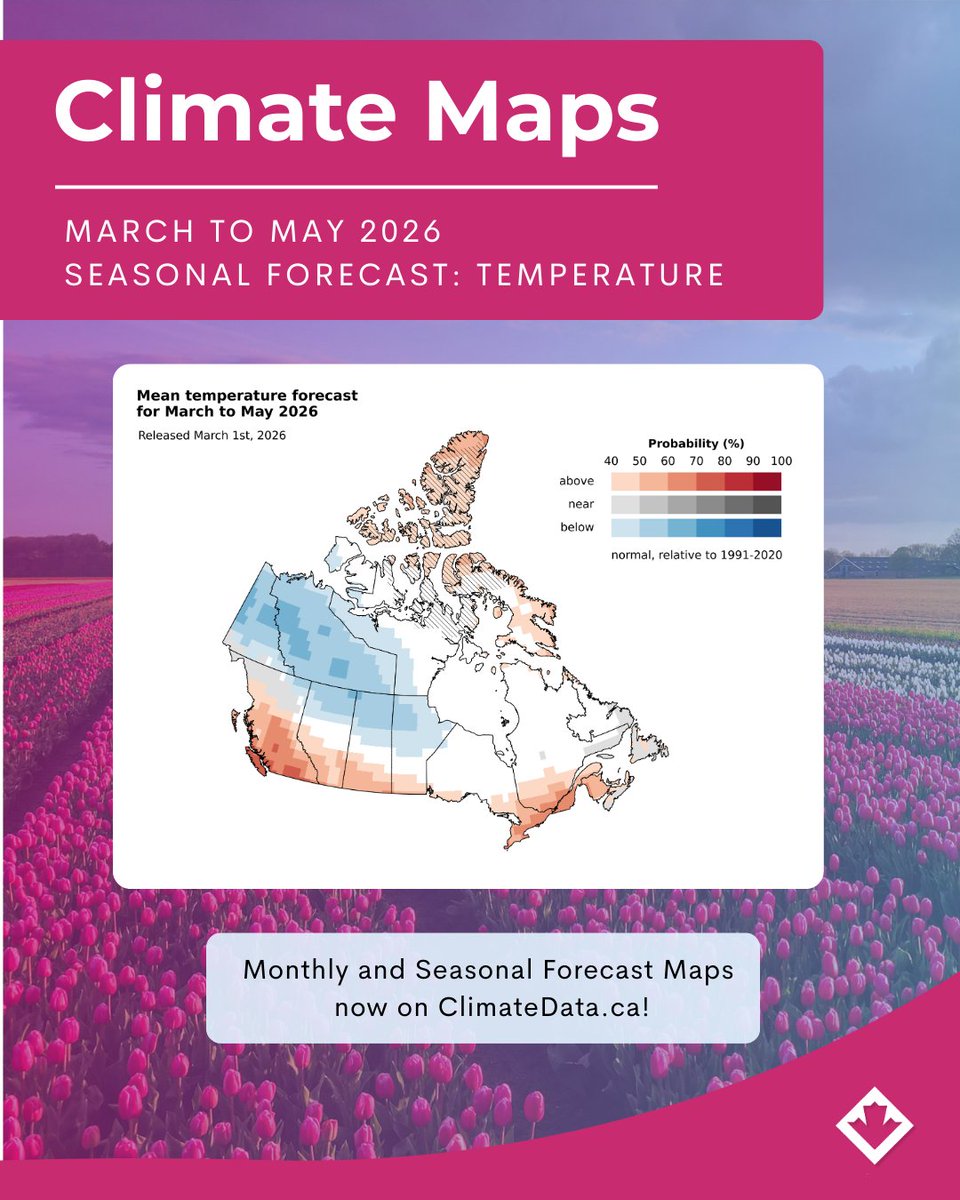 Climate Maps

MARCH TO MAY 2026
SEASONAL FORECAST: TEMPERATURE

Mean temperature forecast for March to May 2026

Released March 1st, 2026

Probability (%)

40 50 60 70 80 90 100

above

near

below

normal, relative to 1991-2020

Monthly and Seasonal Forecast Maps now on ClimateData.ca!